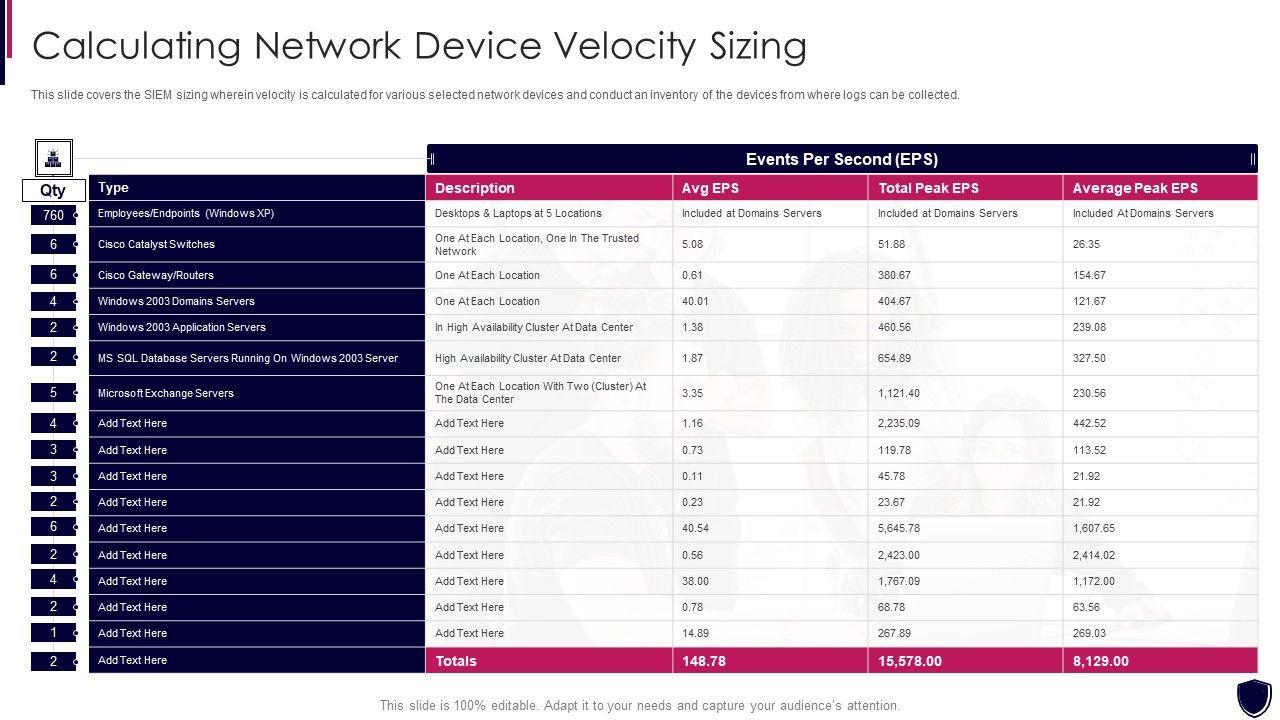 Calculating Network Device Velocity Sizing

This slide covers the SIEM sizing wherein velocity is calculated for various selected network devices and conduct an inventory of the devices from where logs can be collected.

Events Per Second (EPS)

| Qty | Type | Description | Avg EPS | Total Peak EPS | Average Peak EPS |
|---|---|---|---|---|---|
| 760 | Employees/Endpoints (Windows XP) | Desktops & Laptops at 5 Locations | Included at Domains Servers | Included at Domains Servers | Included At Domains Servers |
| 6 | Cisco Catalyst Switches | One At Each Location, One In The Trusted Network | 5.08 | 51.88 | 26.35 |
| 6 | Cisco Gateway/Routers | One At Each Location | 0.61 | 380.67 | 154.67 |
| 4 | Windows 2003 Domains Servers | One At Each Location | 40.01 | 404.67 | 121.67 |
| 2 | Windows 2003 Application Servers | In High Availability Cluster At Data Center | 1.38 | 460.56 | 239.08 |
| 2 | MS SQL Database Servers Running On Windows 2003 Server | High Availability Cluster At Data Center | 1.87 | 654.89 | 327.50 |
| 5 | Microsoft Exchange Servers | One At Each Location With Two (Cluster) At The Data Center | 3.35 | 1,121.40 | 230.56 |
| 4 | Add Text Here | Add Text Here | 1.16 | 2,235.09 | 442.52 |
| 3 | Add Text Here | Add Text Here | 0.73 | 119.78 | 113.52 |
| 3 | Add Text Here | Add Text Here | 0.11 | 45.78 | 21.92 |
| 2 | Add Text Here | Add Text Here | 0.23 | 23.67 | 21.92 |
| 6 | Add Text Here | Add Text Here | 40.54 | 5,645.78 | 1,607.65 |
| 2 | Add Text Here | Add Text Here | 0.56 | 2,423.00 | 2,414.02 |
| 4 | Add Text Here | Add Text Here | 38.00 | 1,767.09 | 1,172.00 |
| 2 | Add Text Here | Add Text Here | 0.78 | 68.78 | 63.56 |
| 1 | Add Text Here | Add Text Here | 14.89 | 267.89 | 269.03 |
| 2 | Add Text Here | Totals | 148.78 | 15,578.00 | 8,129.00 |

This slide is 100% editable. Adapt it to your needs and capture your audience's attention.